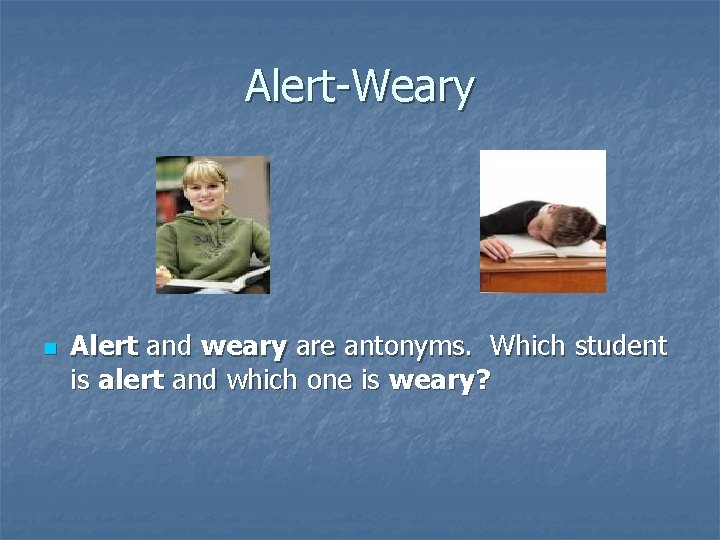 Alert-Weary

Alert and weary are antonyms. Which student is alert and which one is weary?